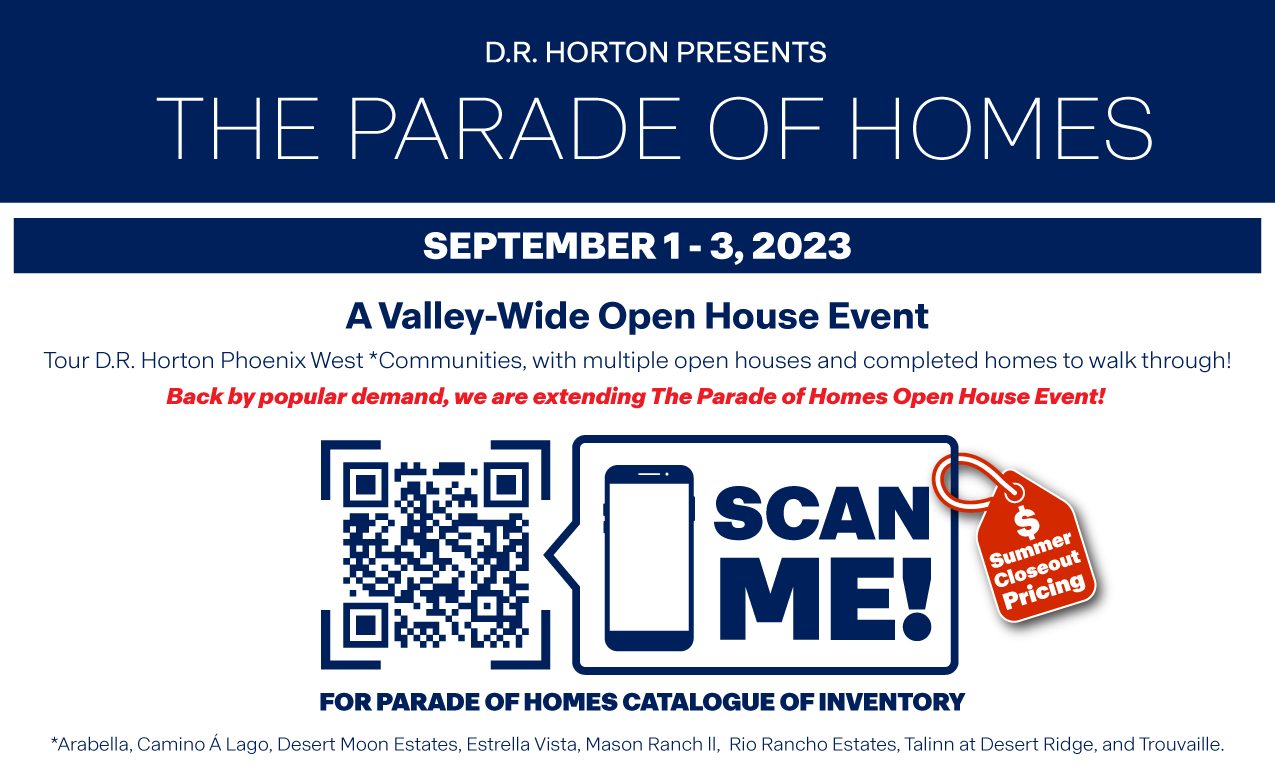 D.R. HORTON PRESENTS

THE PARADE OF HOMES

SEPTEMBER 1 - 3, 2023

A Valley-Wide Open House Event

Tour D.R. Horton Phoenix West *Communities, with multiple open houses and completed homes to walk through!

Back by popular demand, we are extending The Parade of Homes Open House Event!

SCAN ME!

$ Summer Closeout Pricing

FOR PARADE OF HOMES CATALOGUE OF INVENTORY

*Arabella, Camino Á Lago, Desert Moon Estates, Estrella Vista, Mason Ranch ll, Rio Rancho Estates, Talinn at Desert Ridge, and Trouvaille.